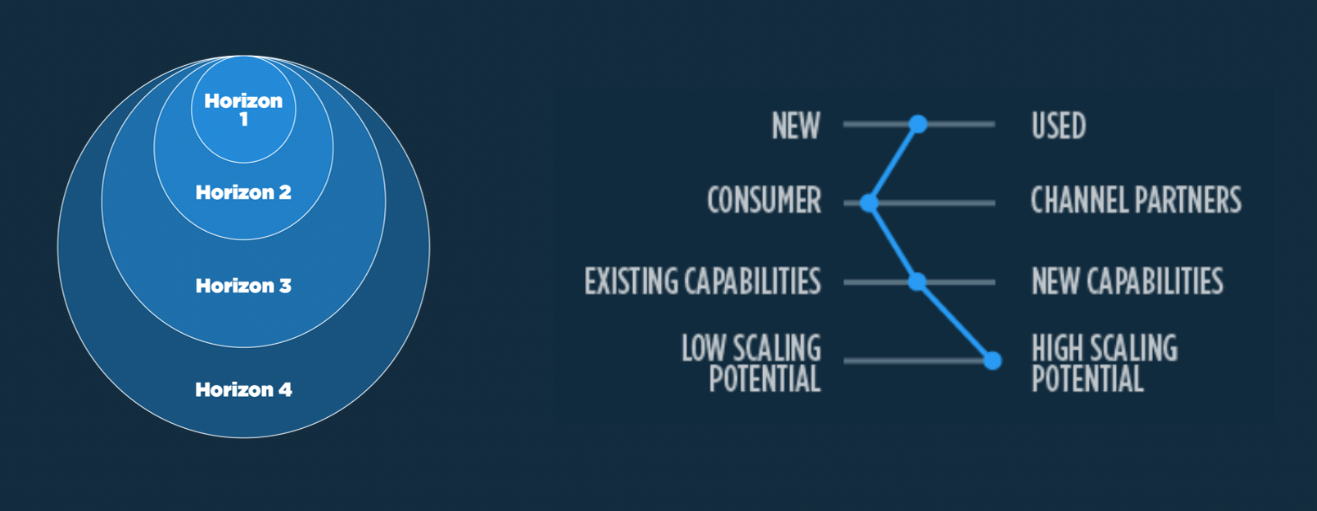 Horizon 1
Horizon 2
Horizon 3
Horizon 4

NEW
USED
CONSUMER
CHANNEL PARTNERS
EXISTING CAPABILITIES
NEW CAPABILITIES
LOW SCALING POTENTIAL
HIGH SCALING POTENTIAL